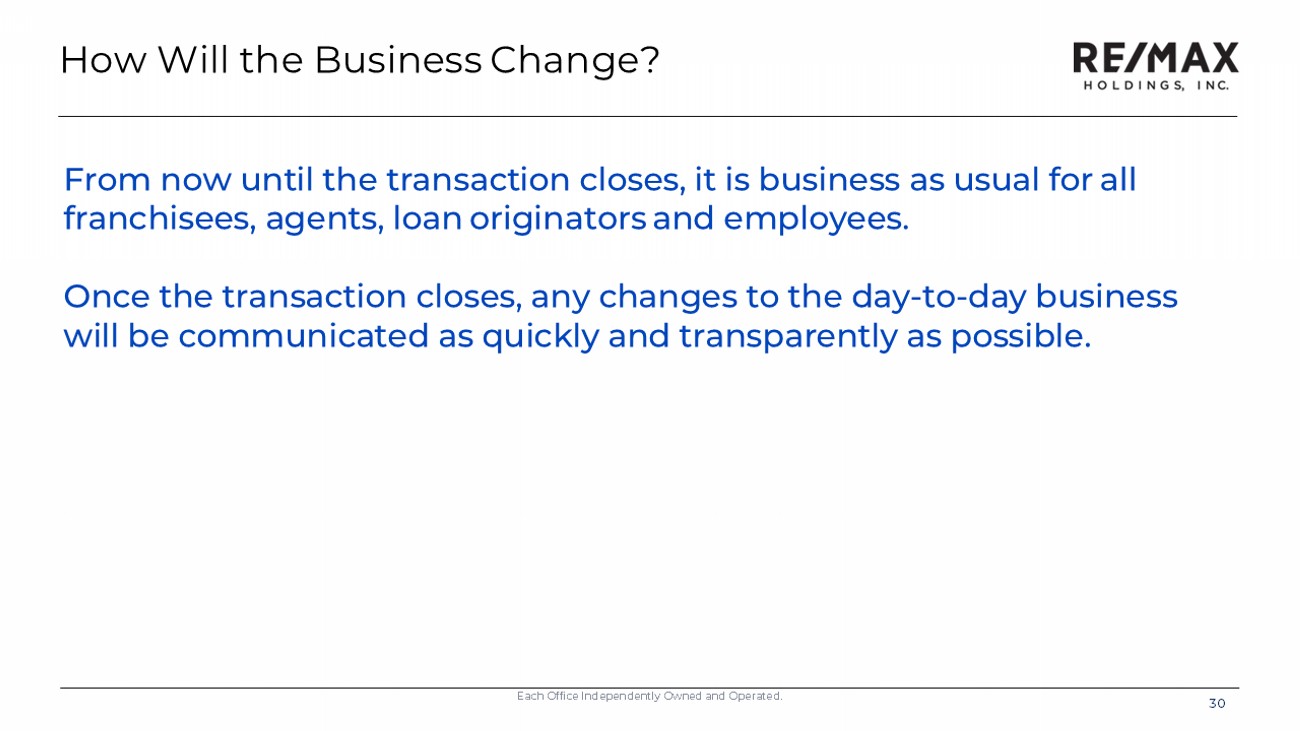 How Will the Business Change?

RE/MAX
HOLDINGS, INC.

From now until the transaction closes, it is business as usual for all franchisees, agents, loan originators and employees.

Once the transaction closes, any changes to the day-to-day business will be communicated as quickly and transparently as possible.

Each Office Independently Owned and Operated.

30